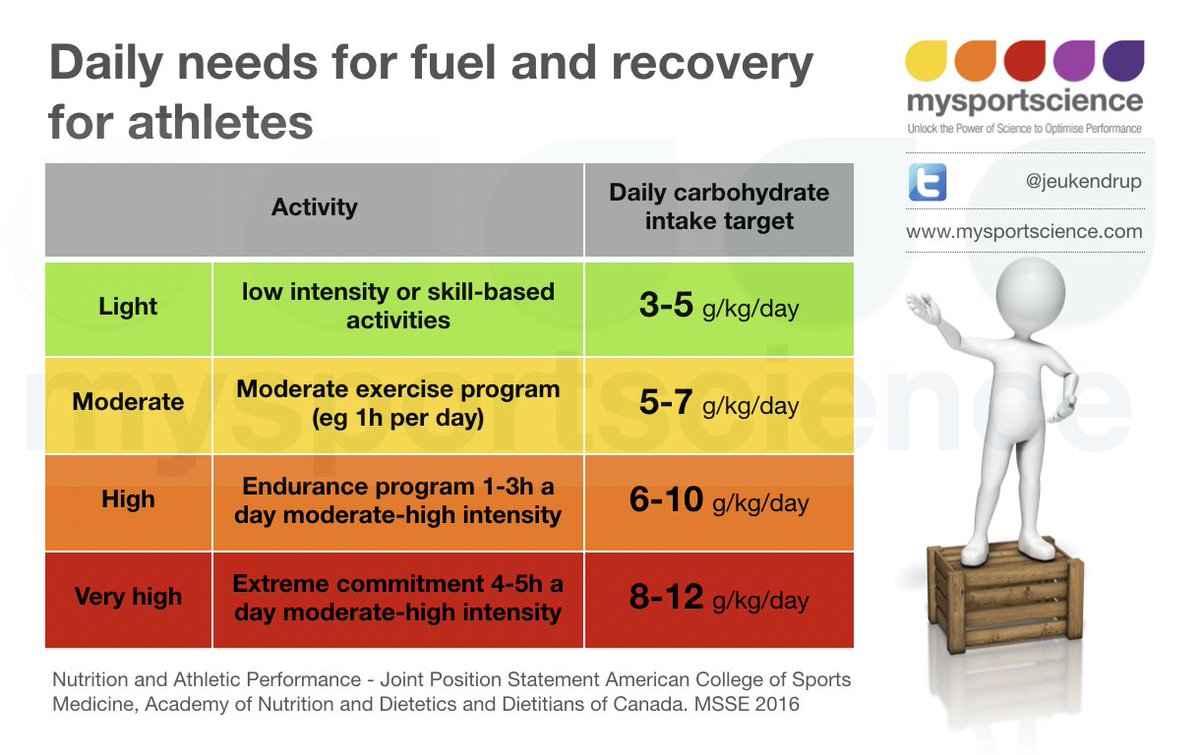 Daily needs for fuel and recovery for athletes

mysportscience
Unlock the Power of Science to Optimise Performance

@jeukendrup

www.mysportscience.com

| Activity | | Daily carbohydrate intake target |
|---|---|---|
| Light | low intensity or skill-based activities | 3-5 g/kg/day |
| Moderate | Moderate exercise program (eg 1h per day) | 5-7 g/kg/day |
| High | Endurance program 1-3h a day moderate-high intensity | 6-10 g/kg/day |
| Very high | Extreme commitment 4-5h a day moderate-high intensity | 8-12 g/kg/day |

mysportscience

Nutrition and Athletic Performance - Joint Position Statement American College of Sports Medicine, Academy of Nutrition and Dietetics and Dietitians of Canada. MSSE 2016